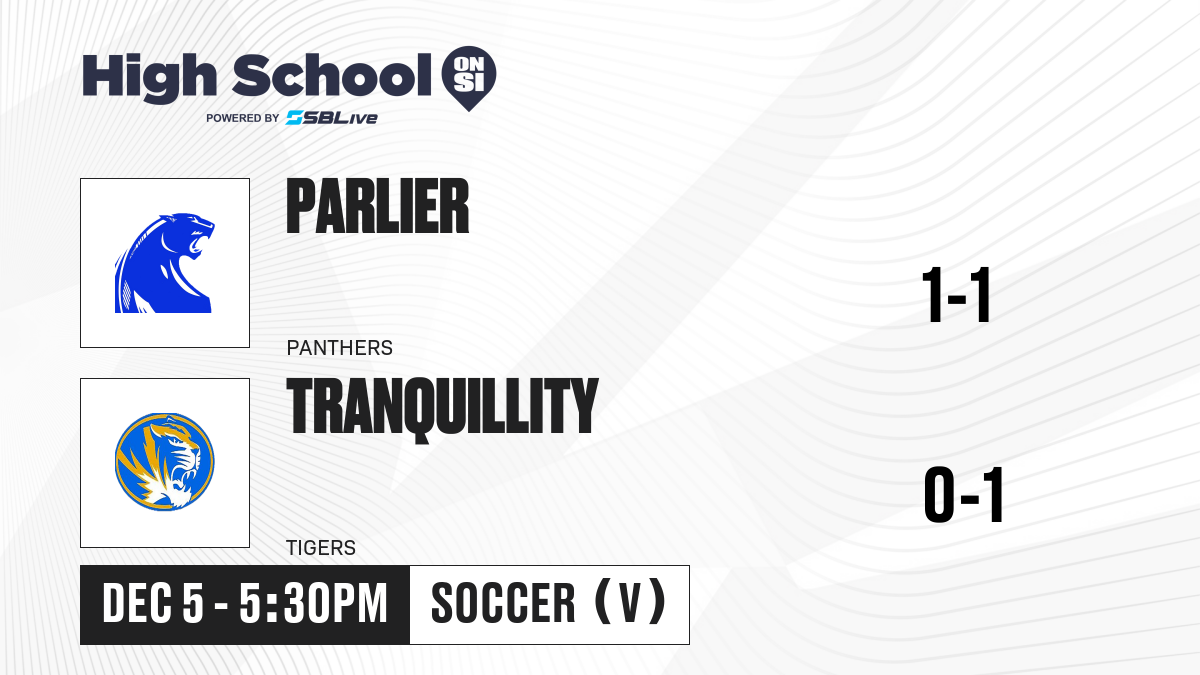 High School ON SI
POWERED BY SBLive

PARLIER
PANTHERS
1-1

TRANQUILLITY
TIGERS
0-1

DEC 5 - 5:30PM
SOCCER (V)